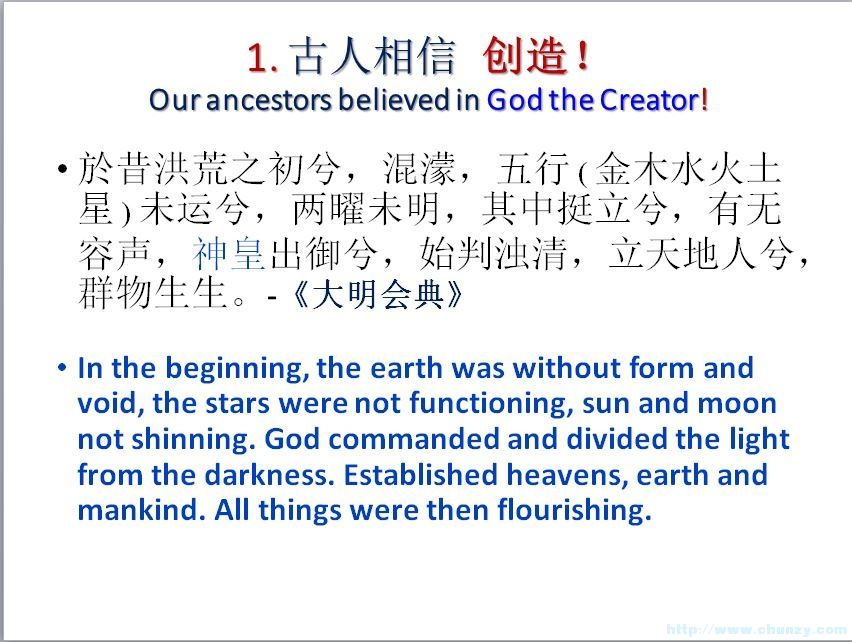 1. 古人相信 创造！
Our ancestors believed in God the Creator!

• 於昔洪荒之初兮，混濛，五行(金木水火土星)未运兮，两曜未明，其中挺立兮，有无容声，神皇出御兮，始判浊清，立天地人兮，群物生生。-《大明会典》

• In the beginning, the earth was without form and void, the stars were not functioning, sun and moon not shinning. God commanded and divided the light from the darkness. Established heavens, earth and mankind. All things were then flourishing.

http://www.chunzy.com